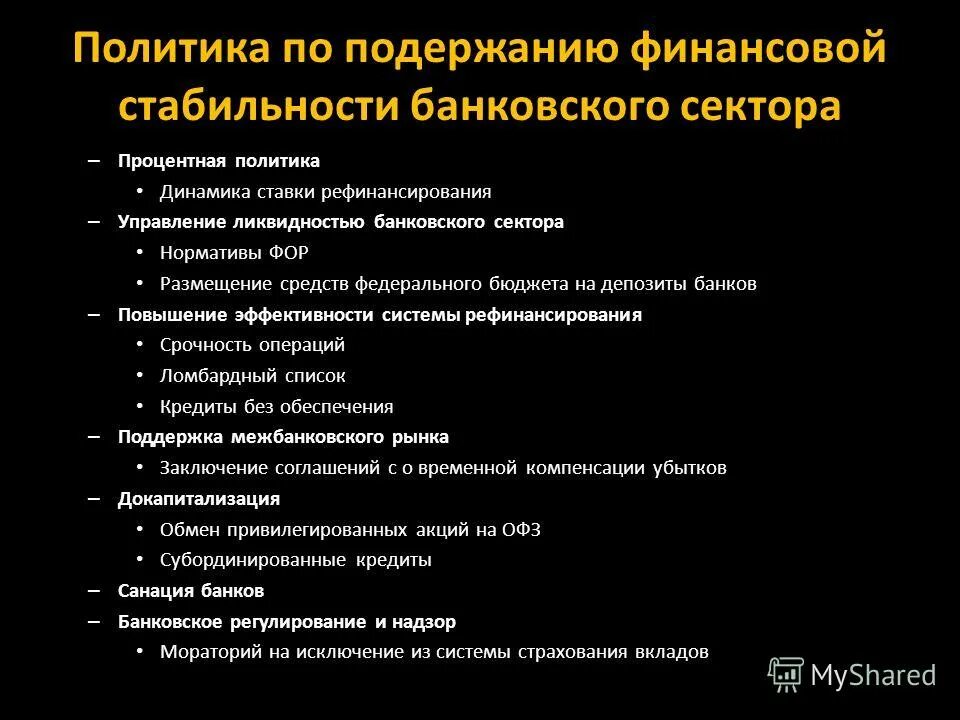 Политика по подержанию финансовой стабильности банковского сектора

– Процентная политика
• Динамика ставки рефинансирования
– Управление ликвидностью банковского сектора
• Нормативы ФОР
• Размещение средств федерального бюджета на депозиты банков
– Повышение эффективности системы рефинансирования
• Срочность операций
• Ломбардный список
• Кредиты без обеспечения
– Поддержка межбанковского рынка
• Заключение соглашений с о временной компенсации убытков
– Докапитализация
• Обмен привилегированных акций на ОФЗ
• Субординированные кредиты
– Санация банков
– Банковское регулирование и надзор
• Мораторий на исключение из системы страхования вкладов

MyShared